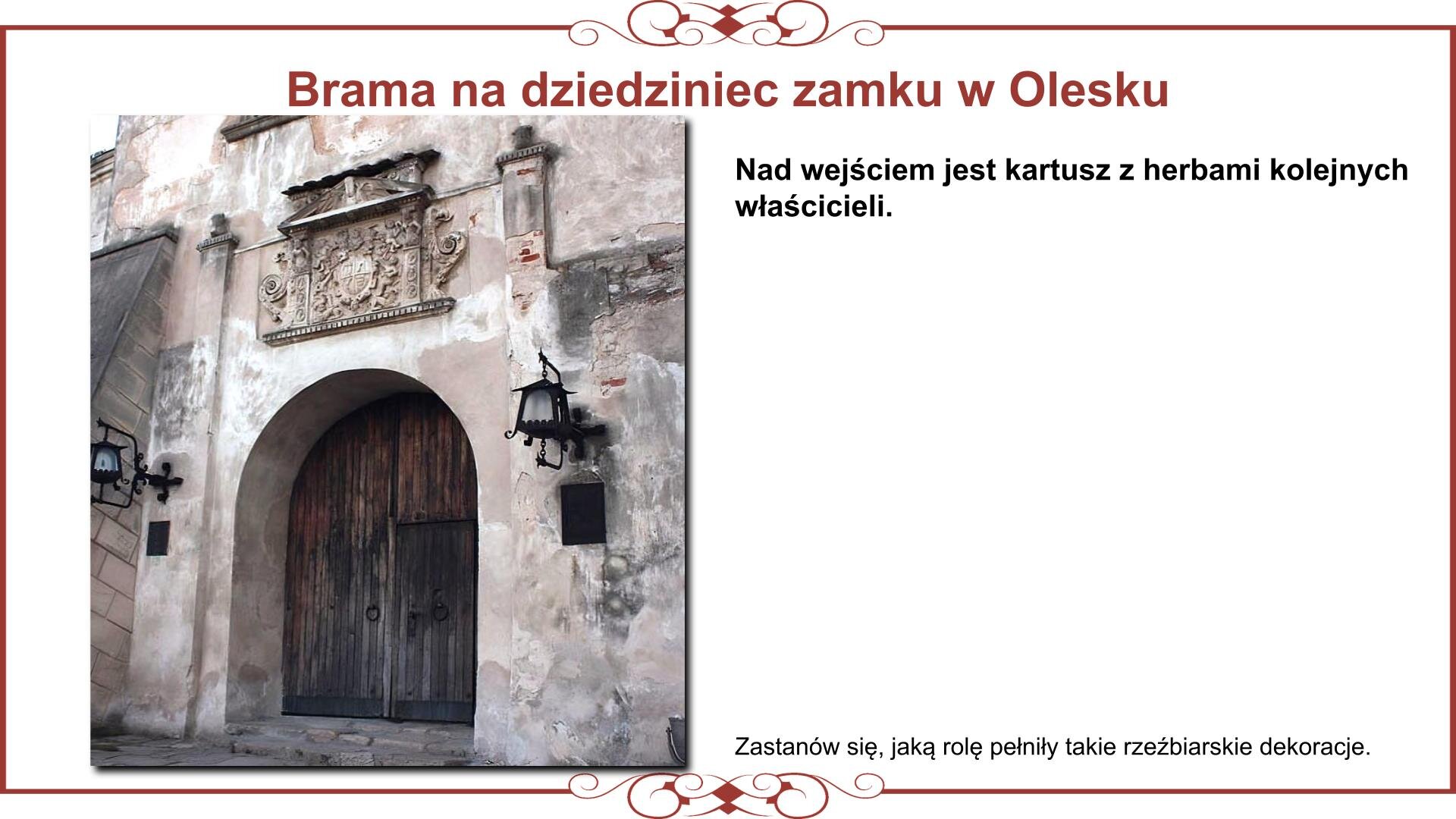 Brama na dziedziniec zamku w Olesku

Nad wejściem jest kartusz z herbami kolejnych właścicieli.

Zastanów się, jaką rolę pełniły takie rzeźbiarskie dekoracje.